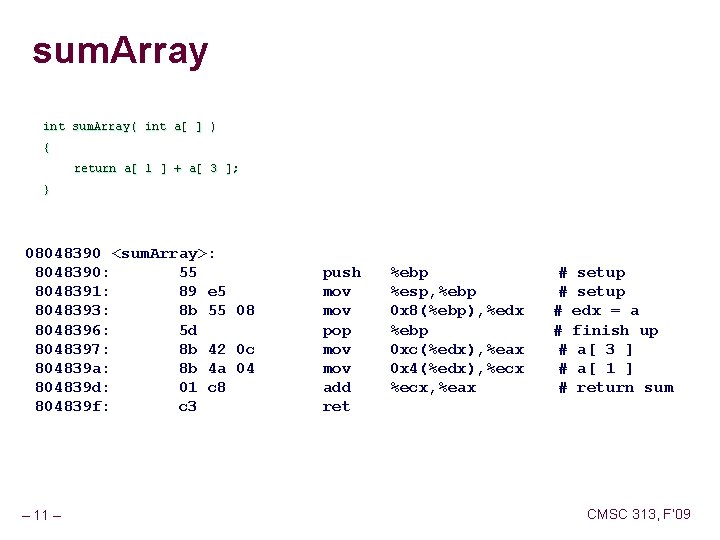 sumArray

int sumArray( int a[ ] )
{
    return a[ 1 ] + a[ 3 ];
}

08048390 <sumArray>:
 8048390:    55          push  %ebp          # setup
 8048391:    89 e5       mov   %esp,%ebp     # setup
 8048393:    8b 55 08    mov   0x8(%ebp),%edx  # edx = a
 8048396:    5d          pop   %ebp          # finish up
 8048397:    8b 42 0c    mov   0xc(%edx),%eax  # a[ 3 ]
 804839a:    8b 4a 04    mov   0x4(%edx),%ecx  # a[ 1 ]
 804839d:    01 c8       add   %ecx,%eax     # return sum
 804839f:    c3          ret

– 11 –

CMSC 313, F'09